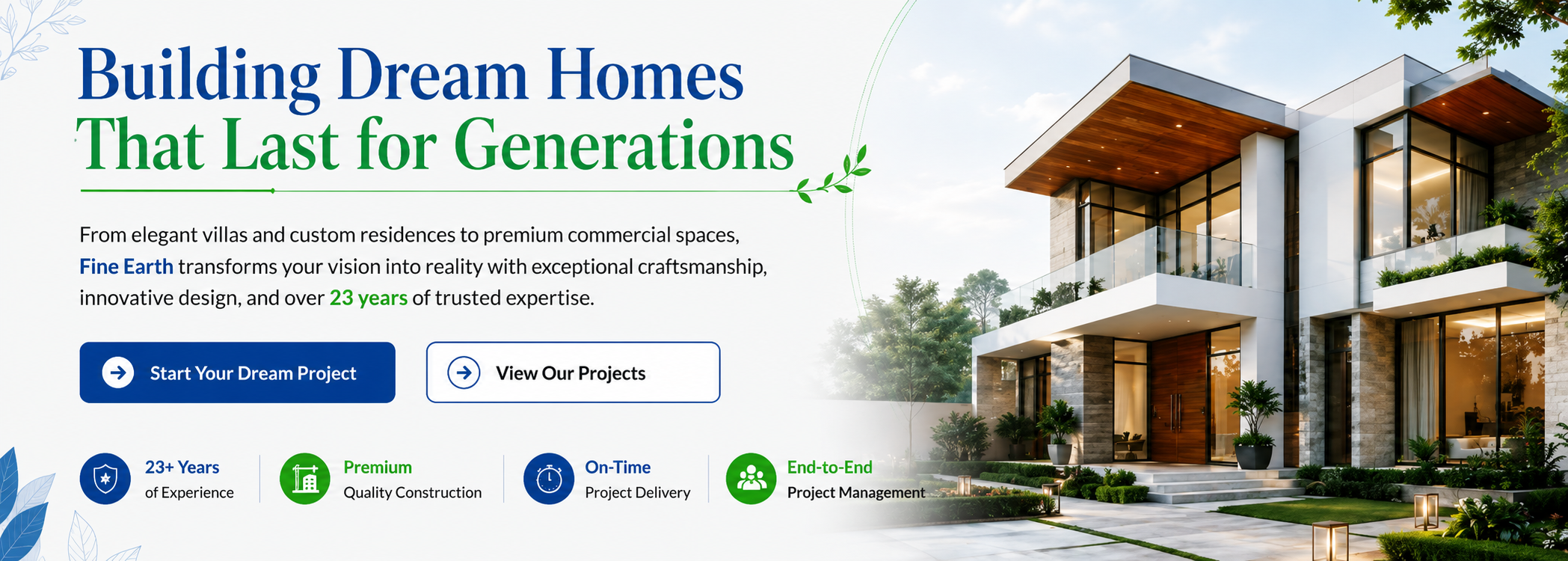 Building Dream Homes
That Last for Generations

From elegant villas and custom residences to premium commercial spaces, Fine Earth transforms your vision into reality with exceptional craftsmanship, innovative design, and over 23 years of trusted expertise.

Start Your Dream Project

View Our Projects

23+ Years
of Experience

Premium
Quality Construction

On-Time
Project Delivery

End-to-End
Project Management